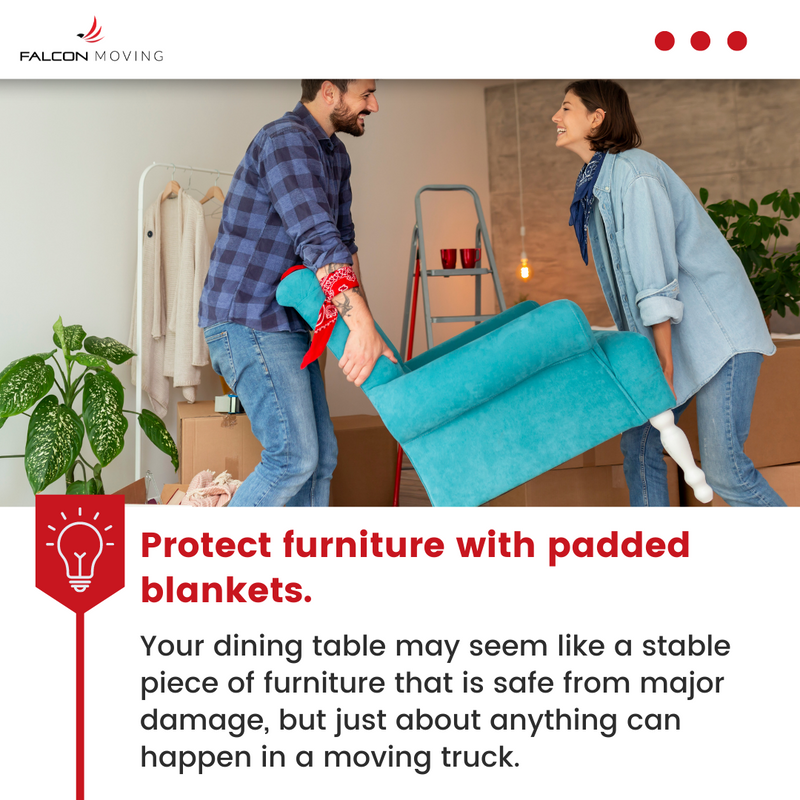 FALCON MOVING

Protect furniture with padded blankets.

Your dining table may seem like a stable piece of furniture that is safe from major damage, but just about anything can happen in a moving truck.